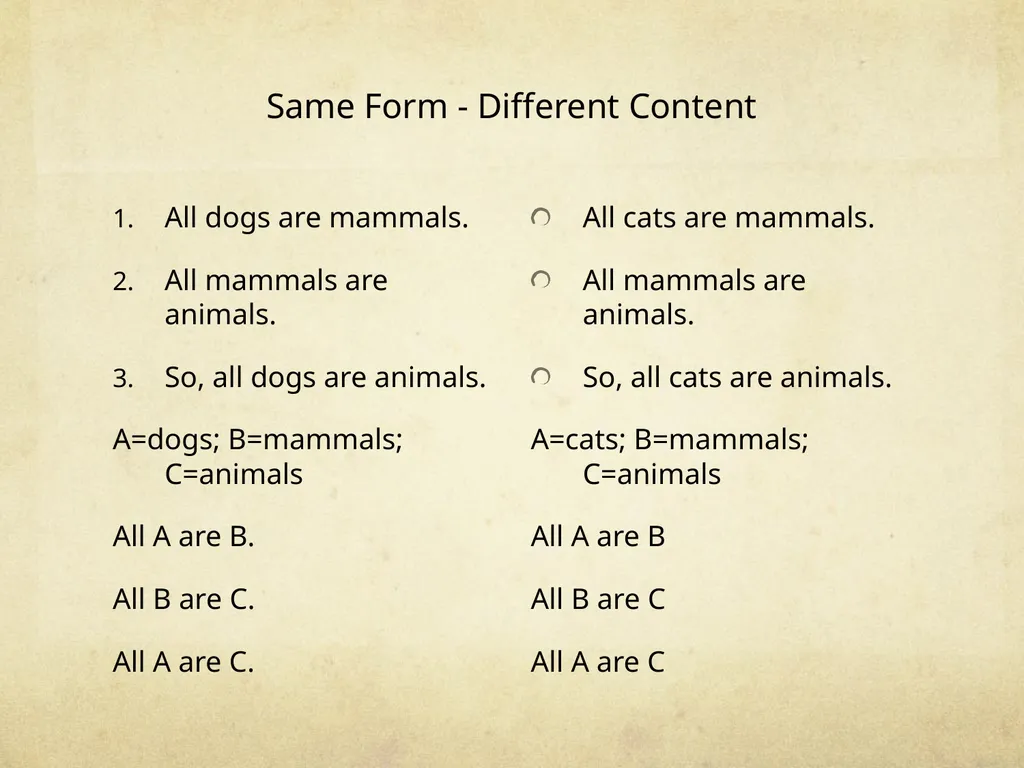 Same Form - Different Content

1. All dogs are mammals.

2. All mammals are animals.

3. So, all dogs are animals.

A=dogs; B=mammals; C=animals

All A are B.

All B are C.

All A are C.

All cats are mammals.

All mammals are animals.

So, all cats are animals.

A=cats; B=mammals; C=animals

All A are B

All B are C

All A are C